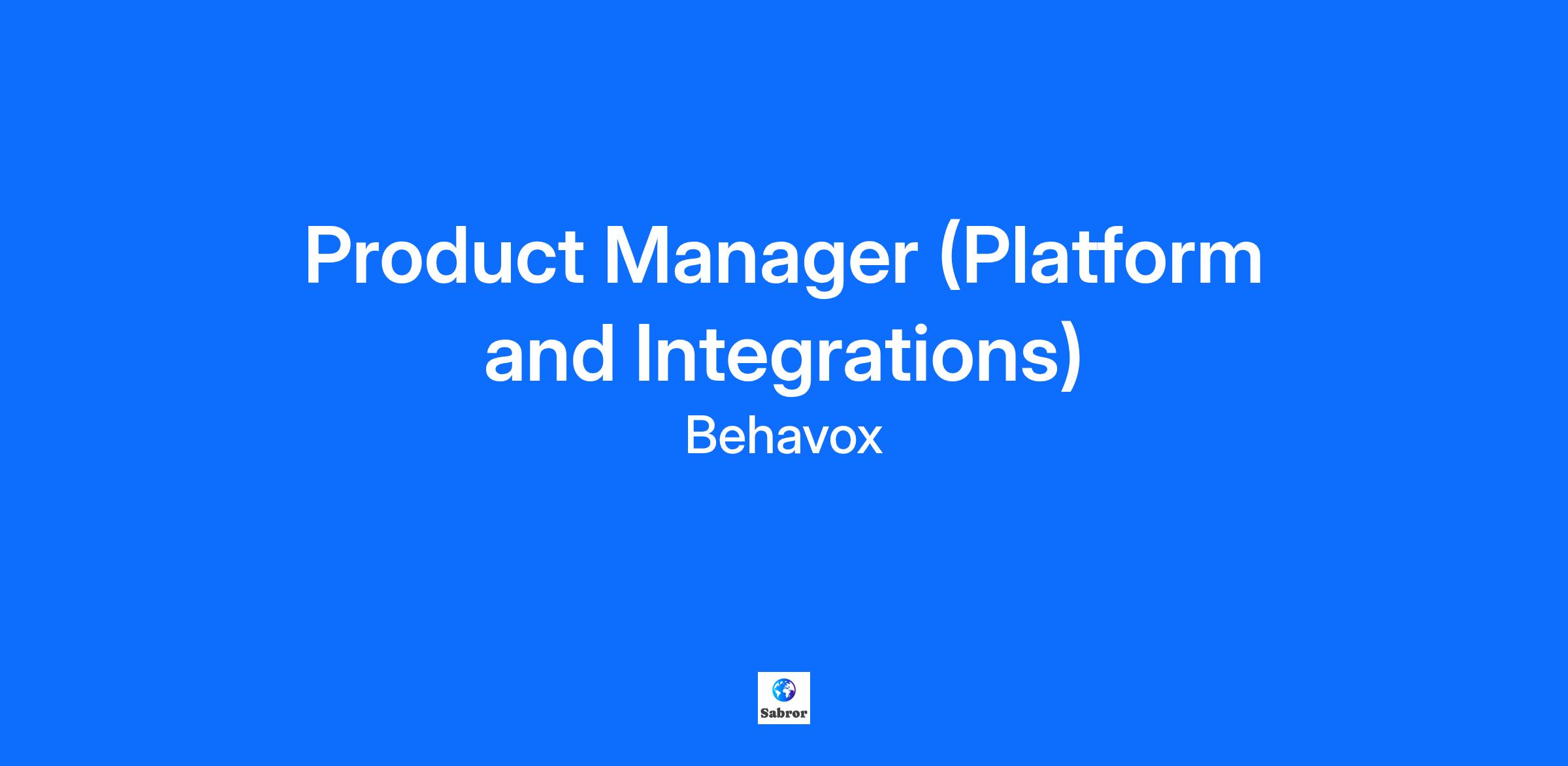 Product Manager (Platform and Integrations)

Behavox

Sabror